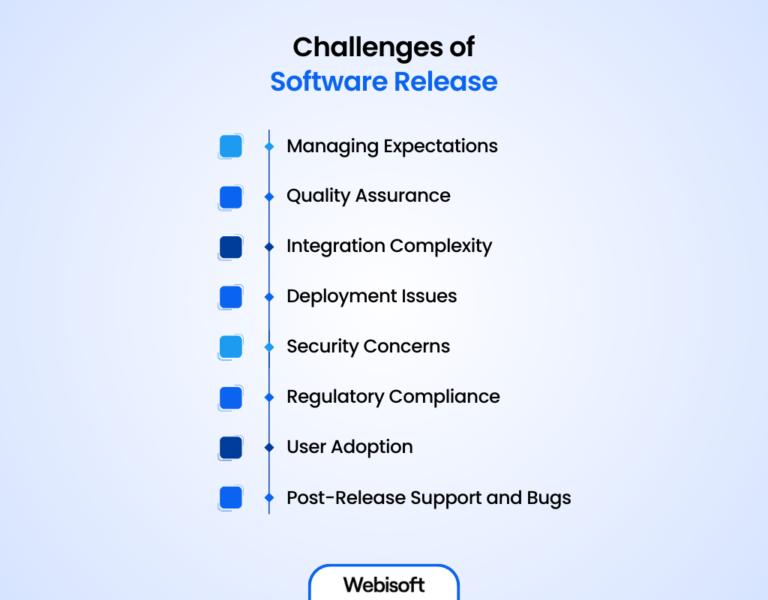 Challenges of
Software Release

Managing Expectations

Quality Assurance

Integration Complexity

Deployment Issues

Security Concerns

Regulatory Compliance

User Adoption

Post-Release Support and Bugs

Webisoft